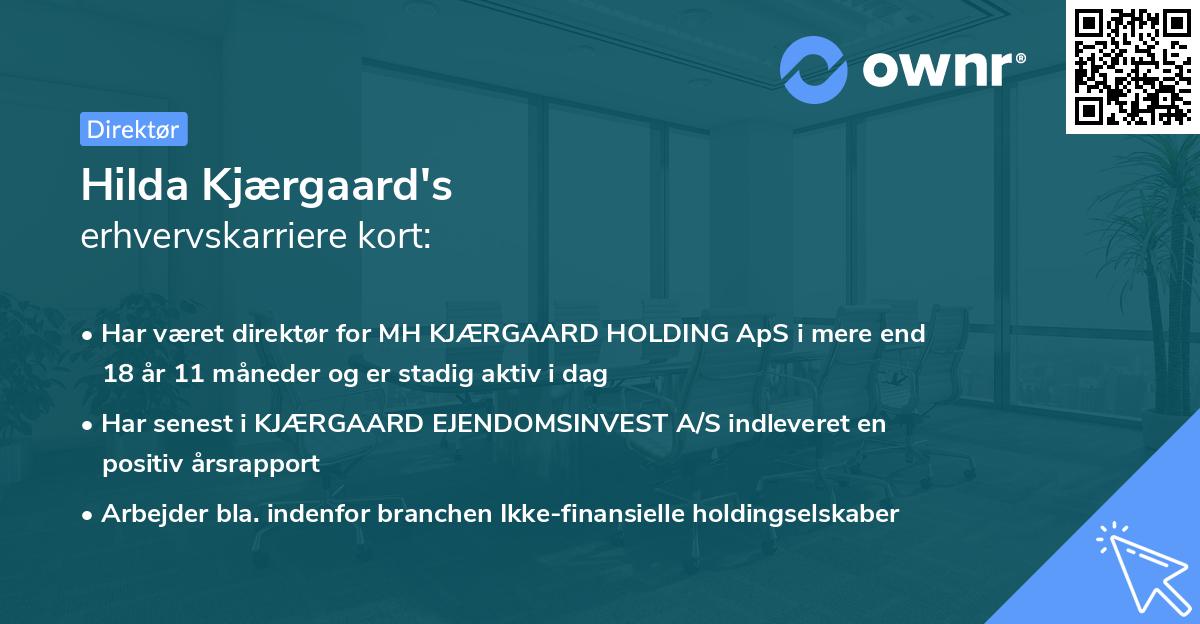 ownr®

Direktør

Hilda Kjærgaard's
erhvervskarriere kort:

• Har været direktør for MH KJÆRGAARD HOLDING ApS i mere end 18 år 11 måneder og er stadig aktiv i dag

• Har senest i KJÆRGAARD EJENDOMSINVEST A/S indleveret en positiv årsrapport

• Arbejder bla. indenfor branchen Ikke-finansielle holdingselskaber